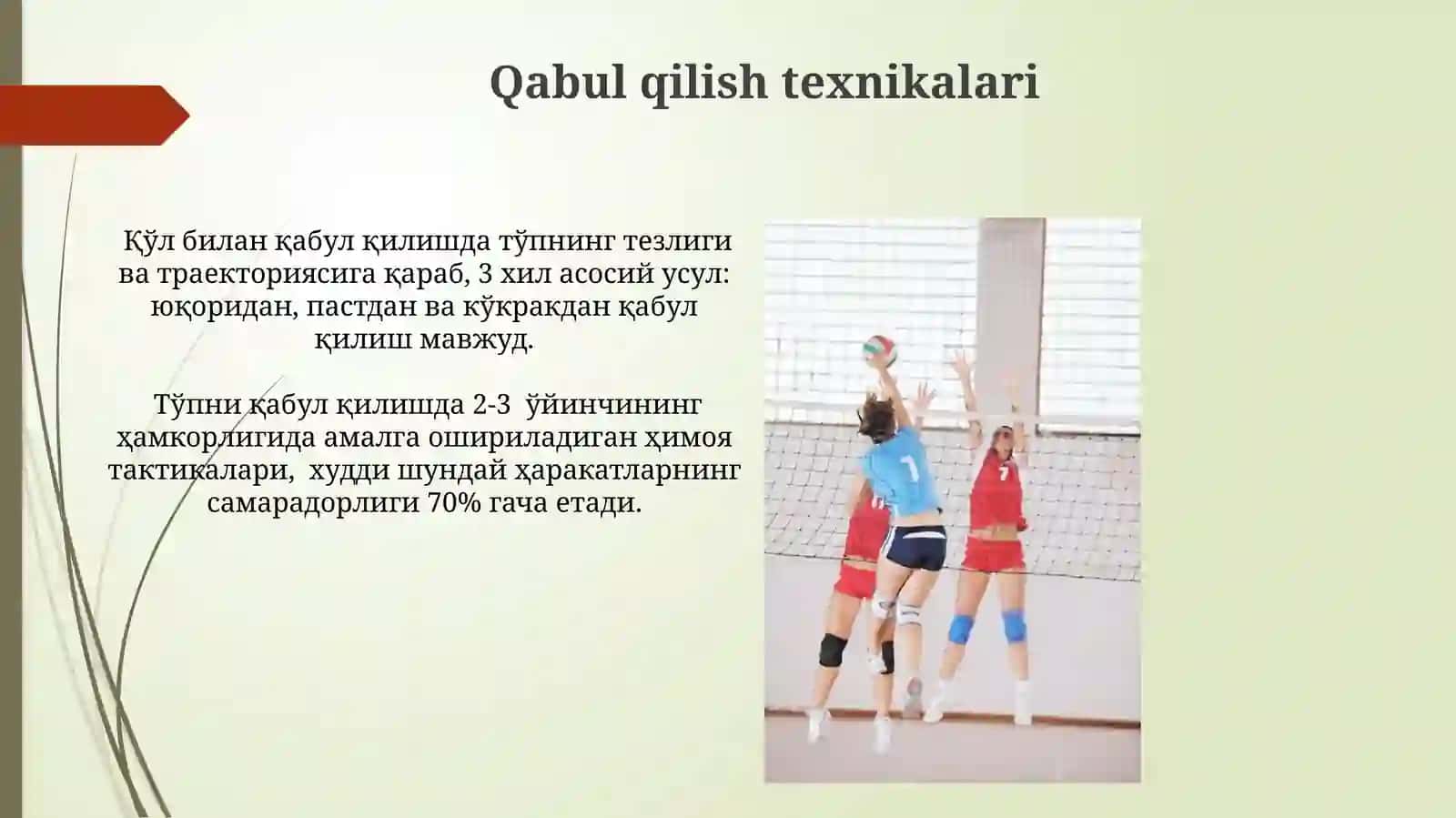 Qabul qilish texnikalari

Қўл билан қабул қилишда тўпнинг тезлиги ва траекториясига қараб, 3 хил асосий усул: юқоридан, пастдан ва кўкракдан қабул қилиш мавжуд.

Тўпни қабул қилишда 2-3 ўйинчининг ҳамкорлигида амалга ошириладиган ҳимоя тактикалари, худди шундай ҳаракатларнинг самарадорлиги 70% гача етади.

7

7